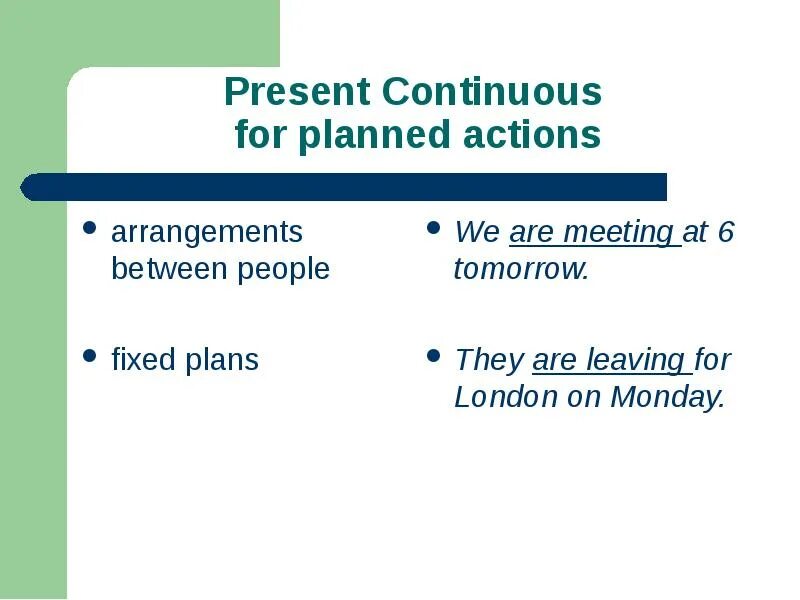 Present Continuous
for planned actions

- arrangements between people

- fixed plans

- We are meeting at 6 tomorrow.

- They are leaving for London on Monday.